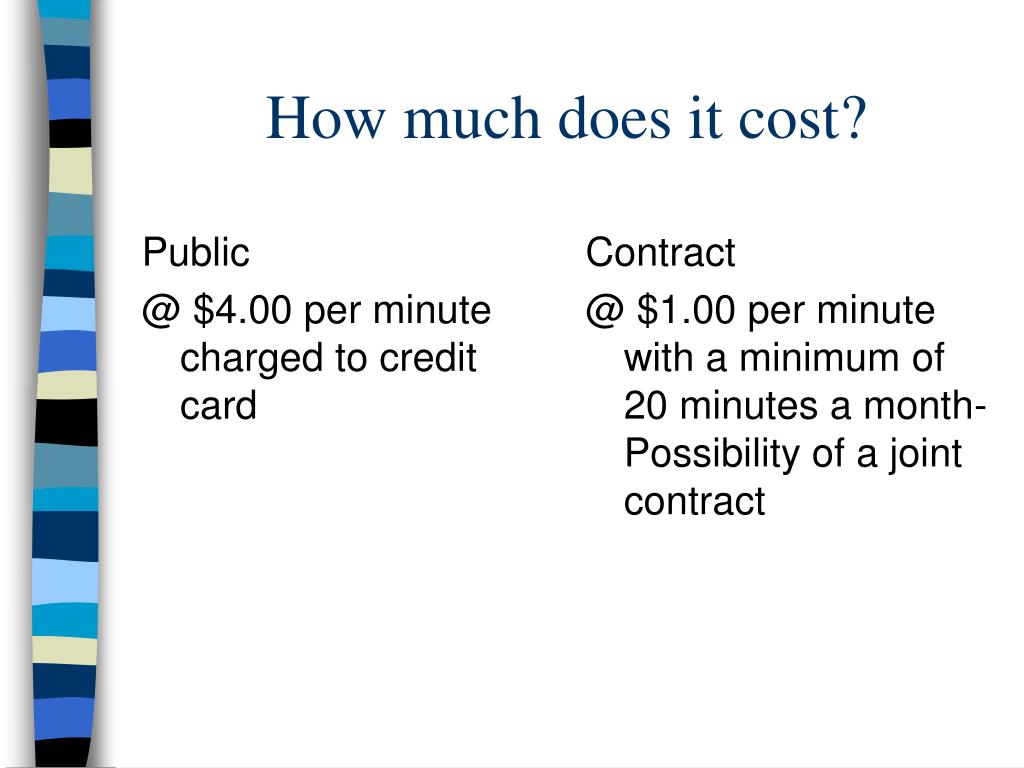 How much does it cost?

Public

@ \$4.00 per minute charged to credit card

Contract

@ \$1.00 per minute with a minimum of 20 minutes a month- Possibility of a joint contract